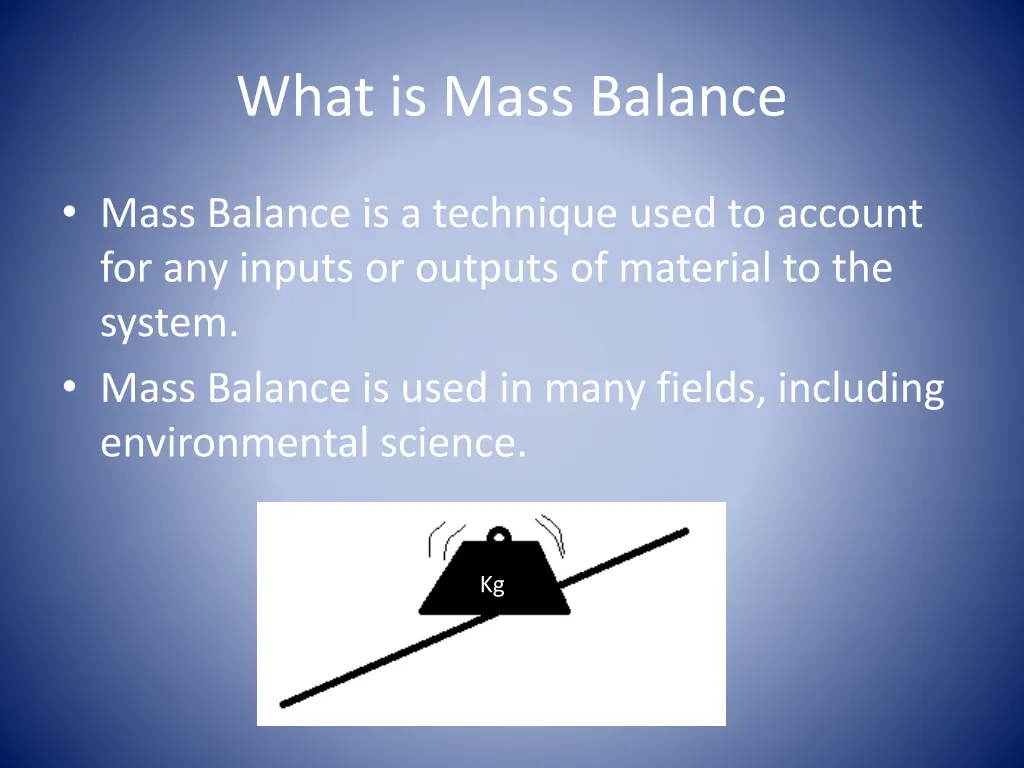 What is Mass Balance

• Mass Balance is a technique used to account for any inputs or outputs of material to the system.
• Mass Balance is used in many fields, including environmental science.

Kg